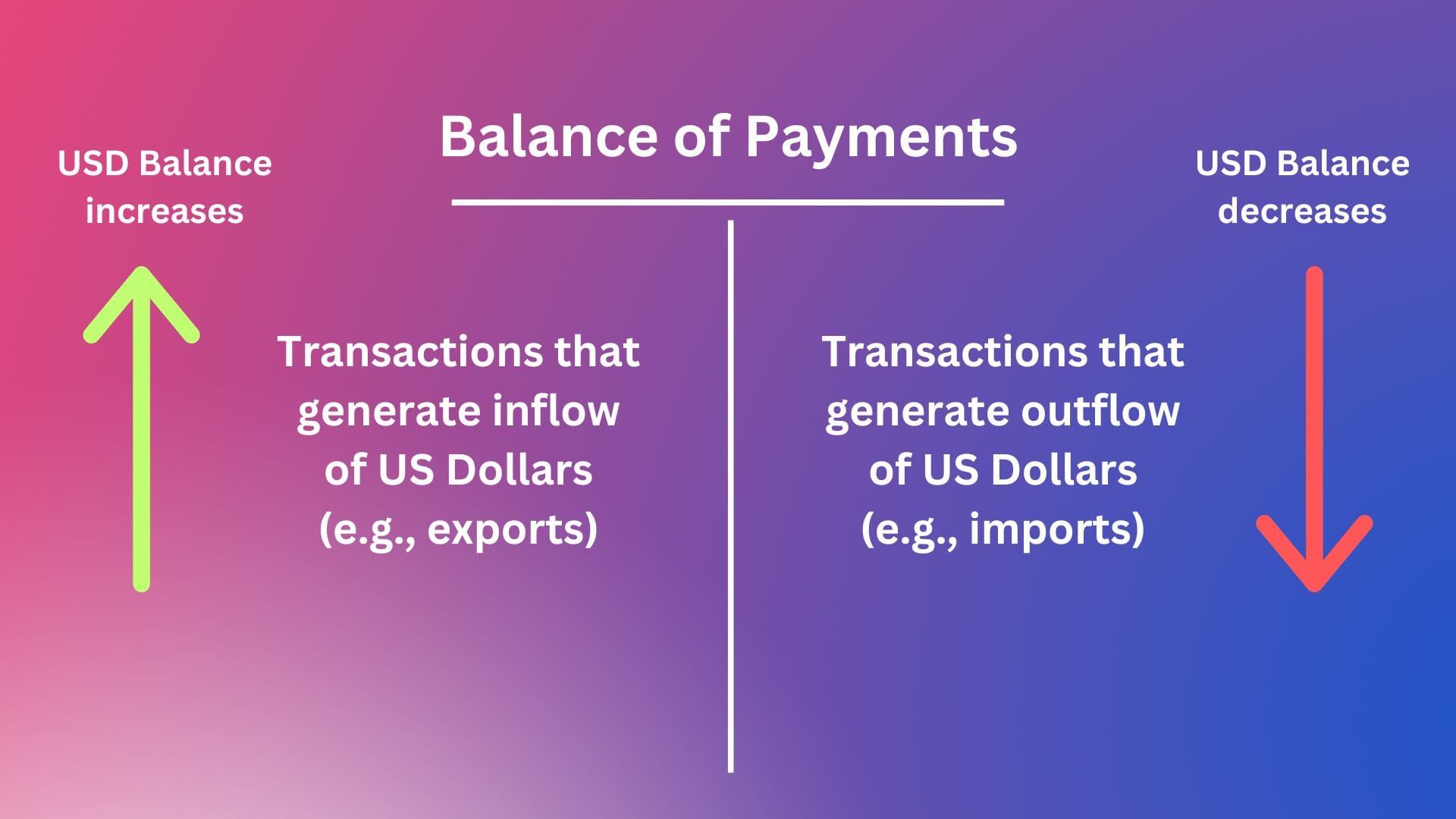 Balance of Payments

USD Balance increases

Transactions that generate inflow of US Dollars (e.g., exports)

Transactions that generate outflow of US Dollars (e.g., imports)

USD Balance decreases